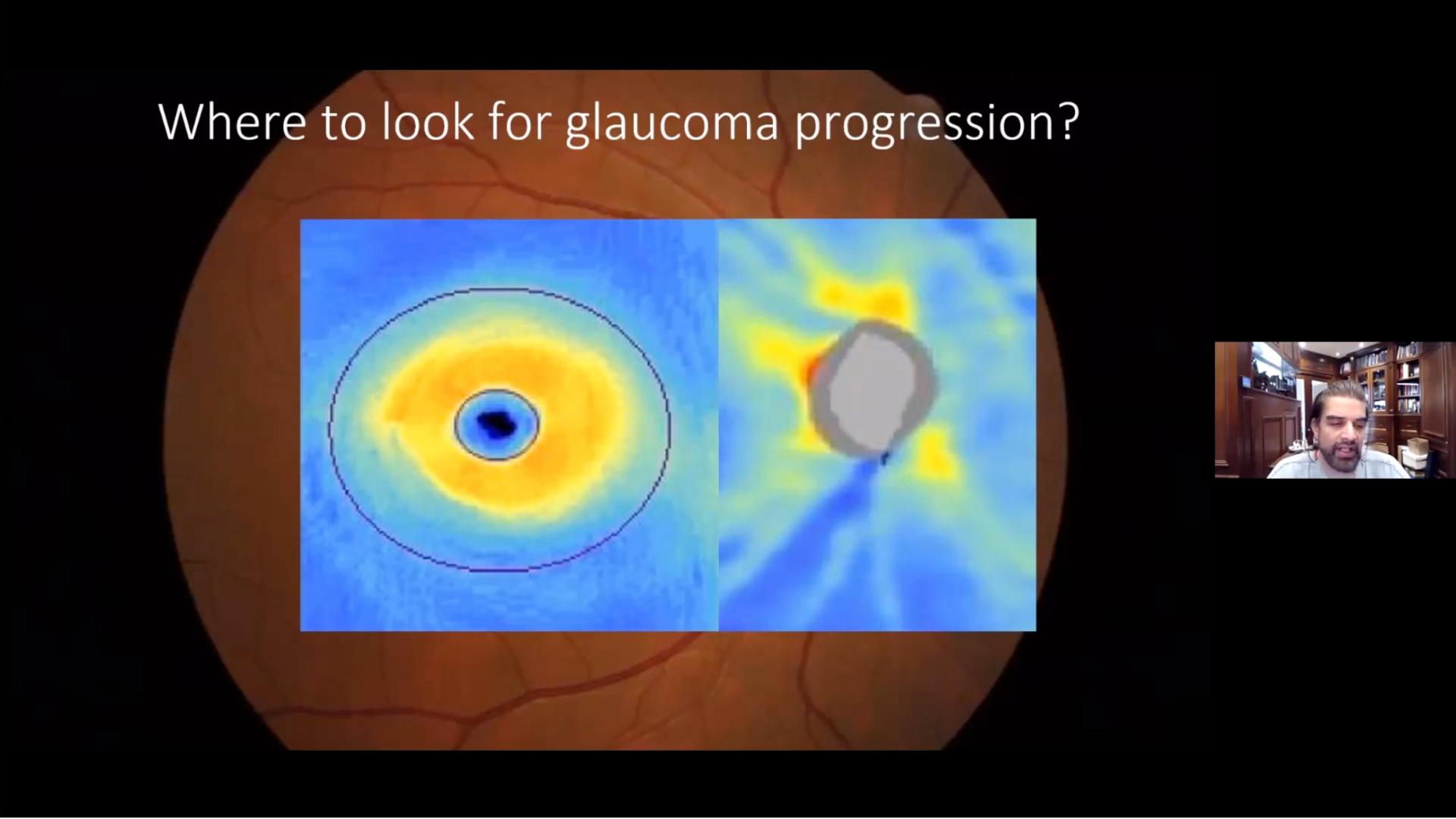 Where to look for glaucoma progression?